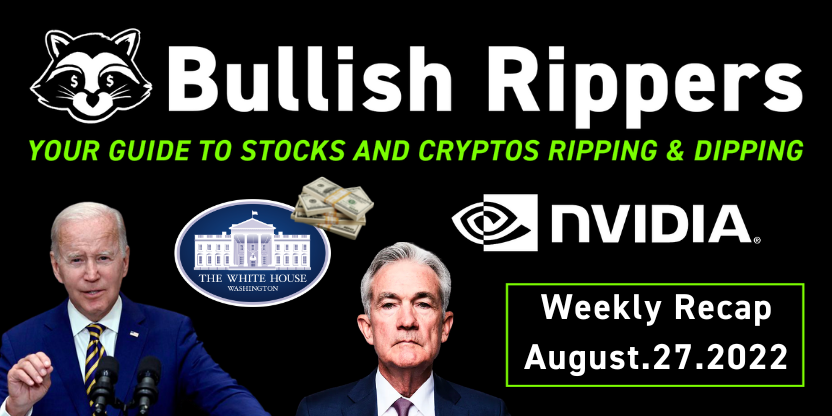 Bullish Rippers

YOUR GUIDE TO STOCKS AND CRYPTOS RIPPING & DIPPING

THE WHITE HOUSE
WASHINGTON

NVIDIA.

Weekly Recap
August.27.2022